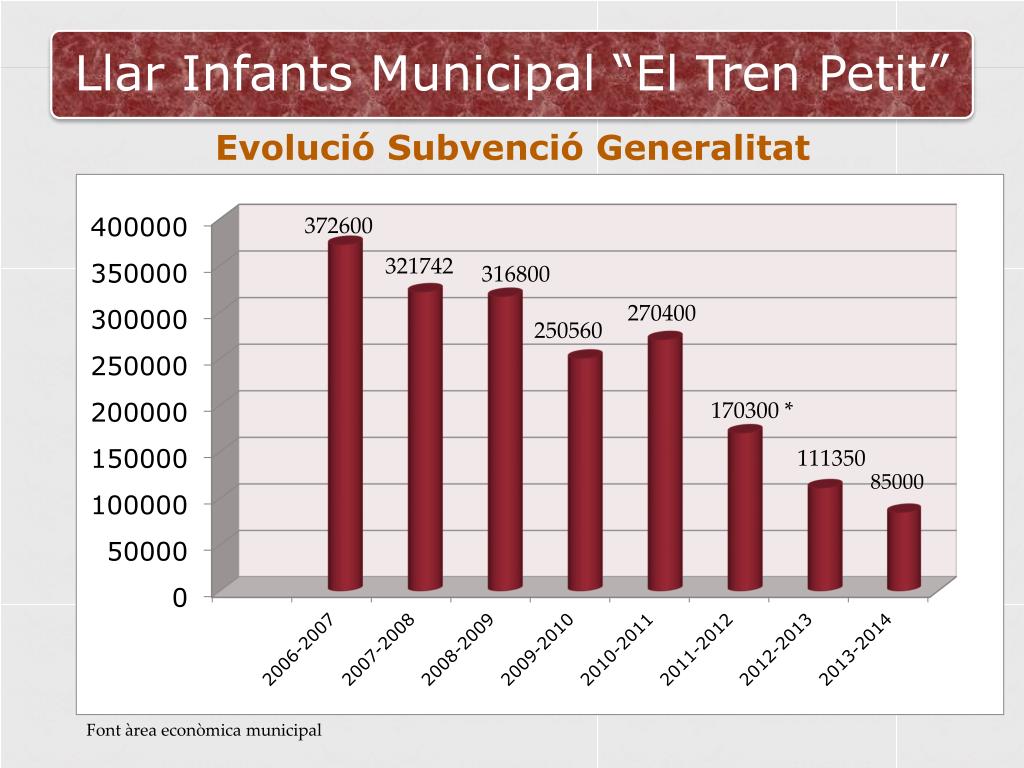 Llar Infants Municipal “El Tren Petit”

Evolució Subvenció Generalitat

400000
350000
300000
250000
200000
150000
100000
50000
0

372600
321742
316800
250560
270400
170300 *
111350
85000

2006-2007
2007-2008
2008-2009
2009-2010
2010-2011
2011-2012
2012-2013
2013-2014

Font àrea econòmica municipal